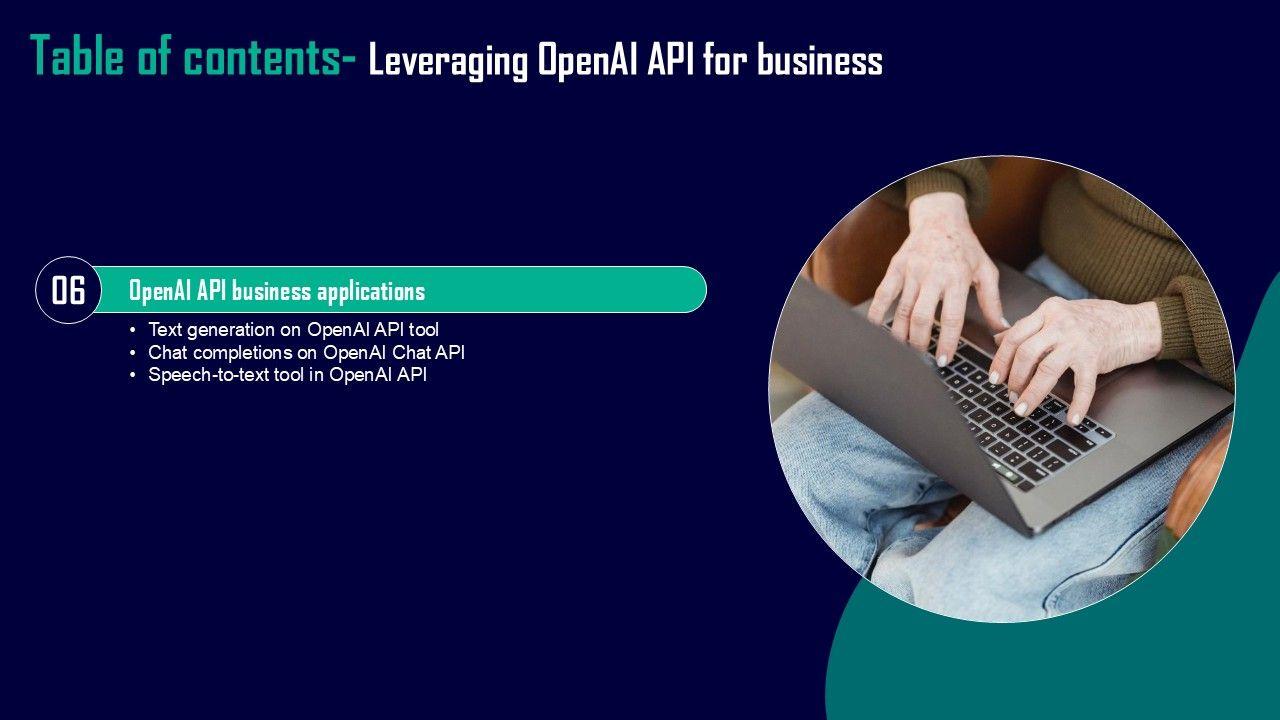 Table of contents- Leveraging OpenAI API for business

06

OpenAI API business applications

• Text generation on OpenAI API tool
• Chat completions on OpenAI Chat API
• Speech-to-text tool in OpenAI API